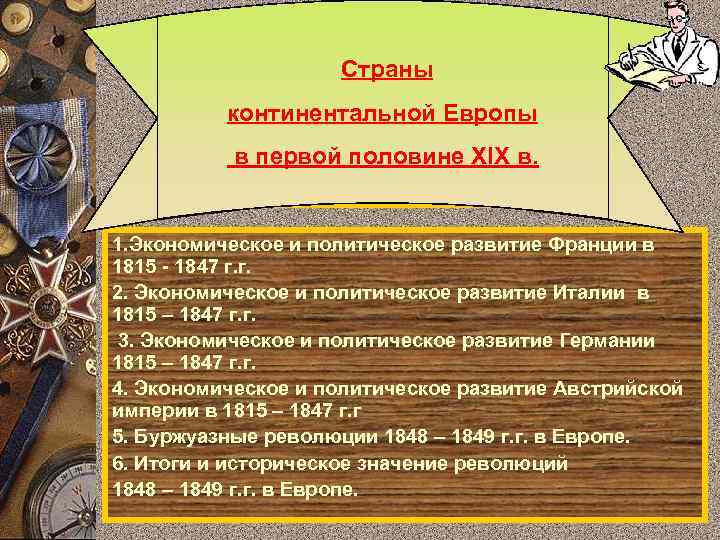 Страны
континентальной Европы
в первой половине XIX в.

1.Экономическое и политическое развитие Франции в 1815 - 1847 г.г.

2. Экономическое и политическое развитие Италии в 1815 – 1847 г.г.

3. Экономическое и политическое развитие Германии 1815 – 1847 г.г.

4. Экономическое и политическое развитие Австрийской империи в 1815 – 1847 г.г

5. Буржуазные революции 1848 – 1849 г.г. в Европе.

6. Итоги и историческое значение революций 1848 – 1849 г.г. в Европе.